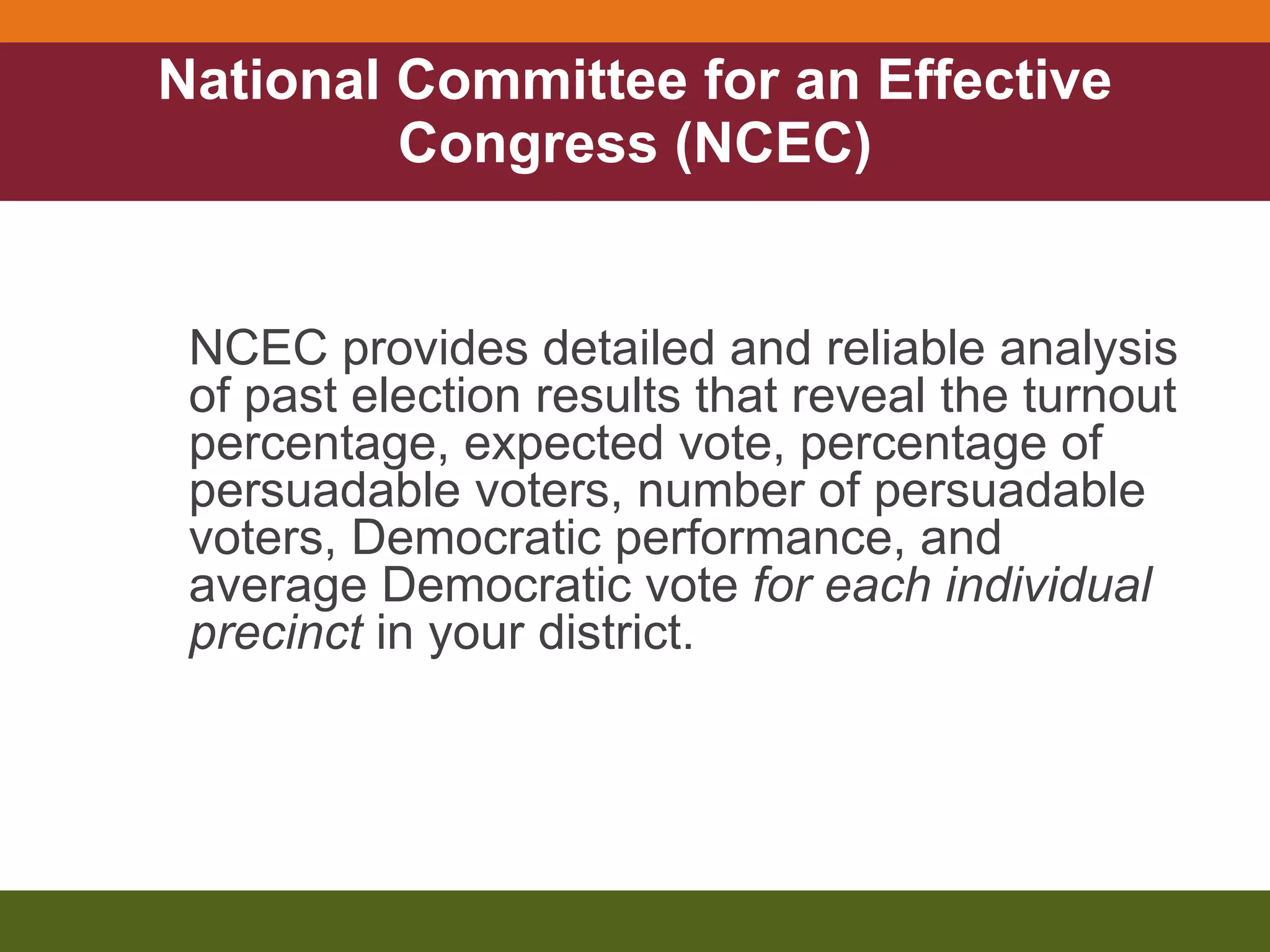 National Committee for an Effective Congress (NCEC)

NCEC provides detailed and reliable analysis of past election results that reveal the turnout percentage, expected vote, percentage of persuadable voters, number of persuadable voters, Democratic performance, and average Democratic vote for each individual precinct in your district.